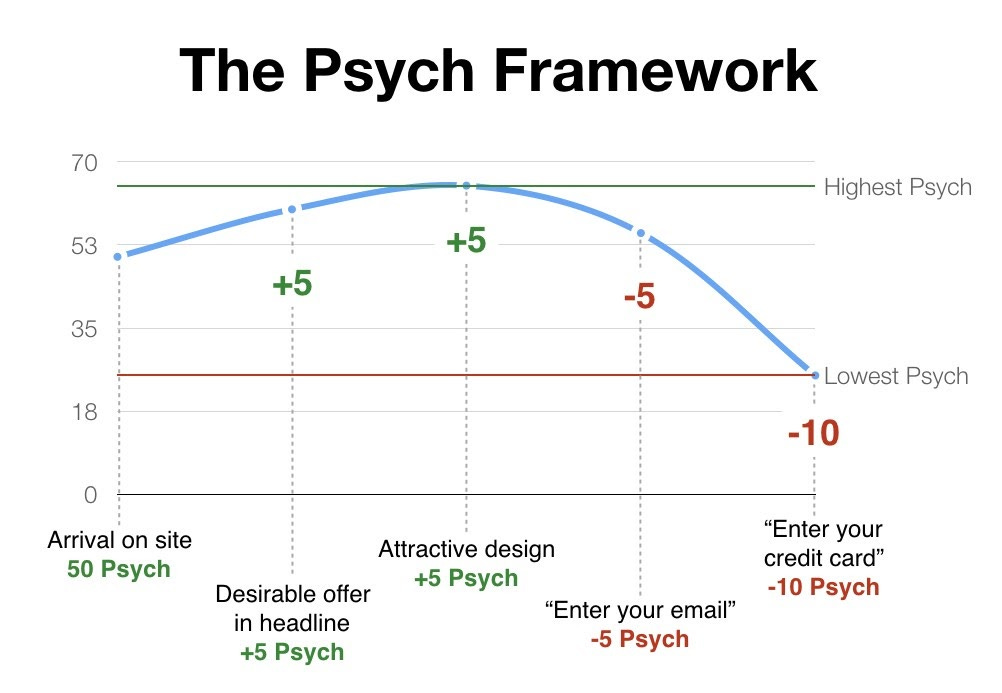 The Psych Framework

70
53
35
18
0

Highest Psych
Lowest Psych

+5
+5
-5
-10

Arrival on site
50 Psych

Desirable offer in headline
+5 Psych

Attractive design
+5 Psych

“Enter your email”
-5 Psych

“Enter your credit card”
-10 Psych